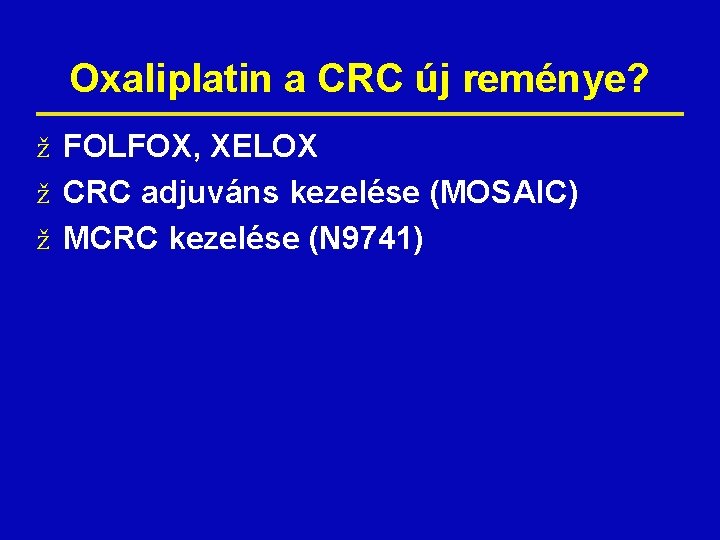 Oxaliplatin a CRC új reménye?

ž FOLFOX, XELOX
ž CRC adjuváns kezelése (MOSAIC)
ž MCRC kezelése (N9741)